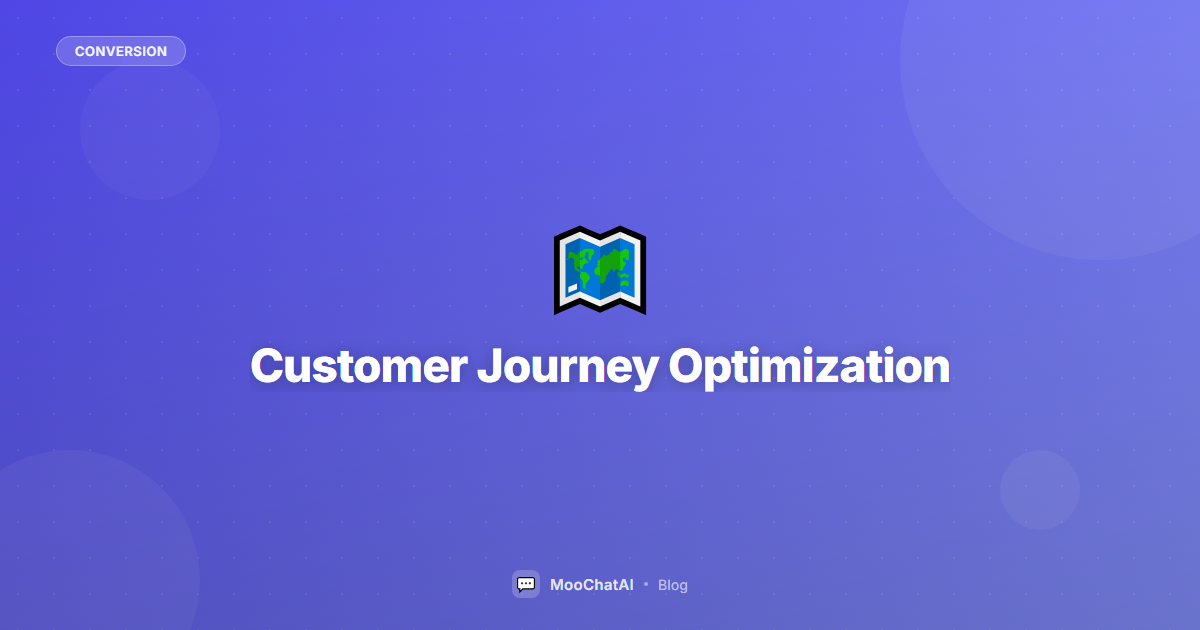 CONVERSION

Customer Journey Optimization

MooChatAI • Blog